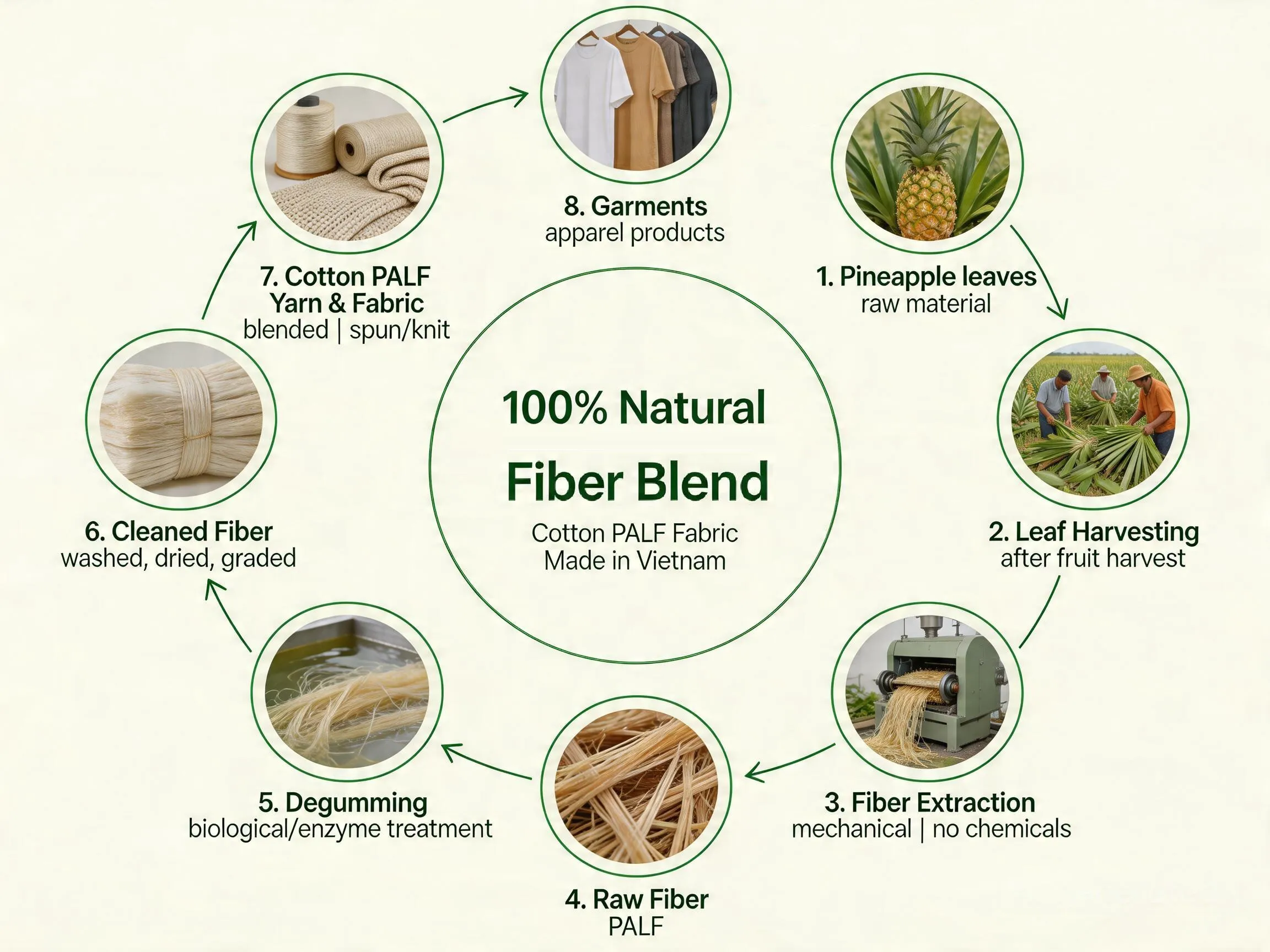 100% Natural
Fiber Blend
Cotton PALF Fabric
Made in Vietnam

1. Pineapple leaves
raw material

2. Leaf Harvesting
after fruit harvest

3. Fiber Extraction
mechanical | no chemicals

4. Raw Fiber
PALF

5. Degumming
biological/enzyme treatment

6. Cleaned Fiber
washed, dried, graded

7. Cotton PALF
Yarn & Fabric
blended | spun/knit

8. Garments
apparel products